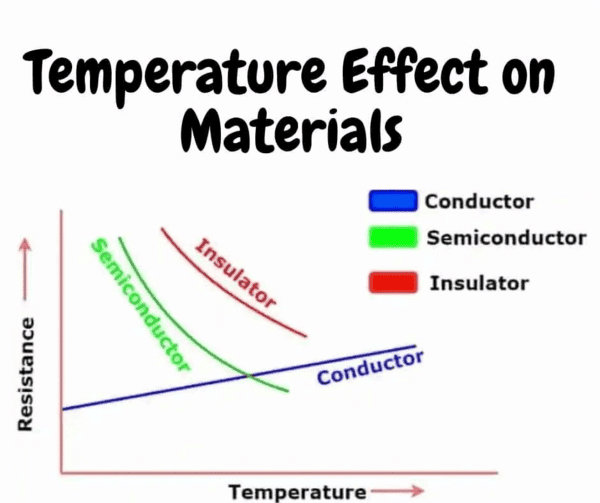 Temperature Effect on Materials

Conductor
Semiconductor
Insulator

Resistance
Semiconductor
Insulator
Conductor
Temperature